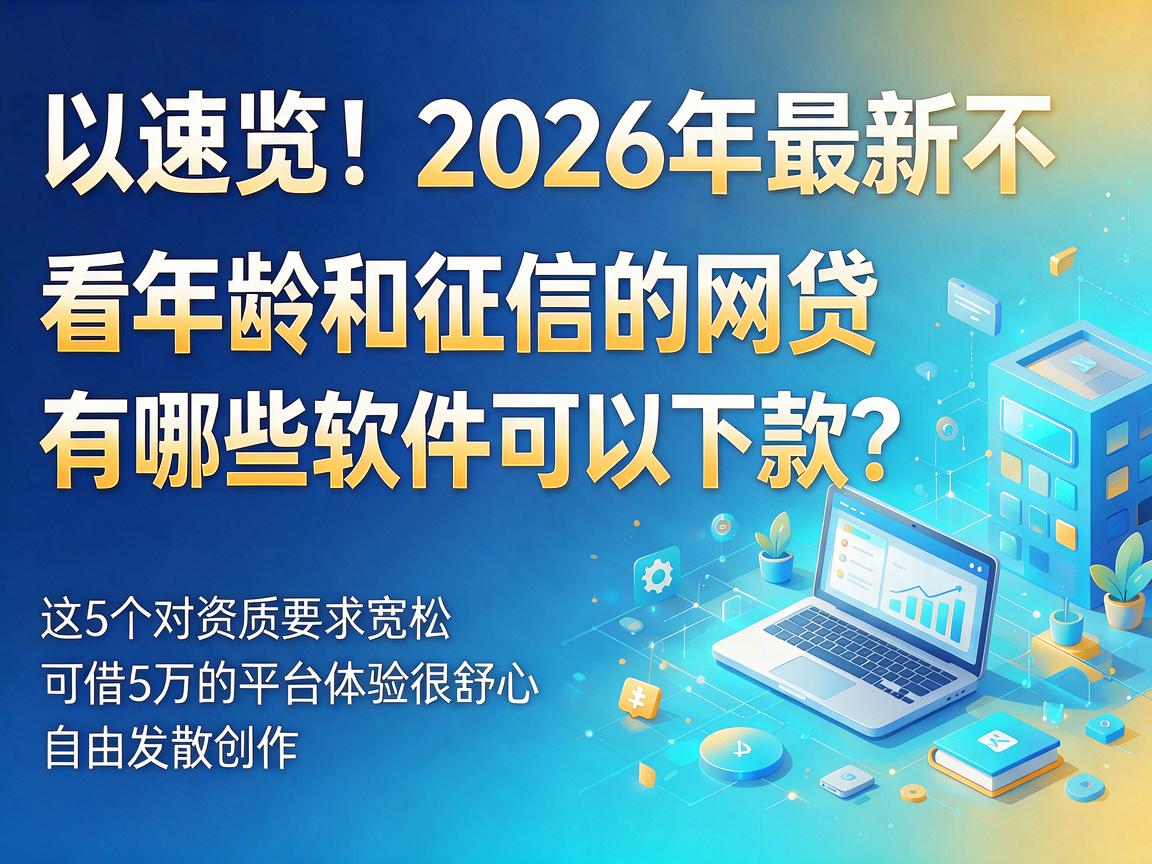 以速览！2026年最新不看年龄和征信的网贷有哪些软件可以下款？

这5个对资质要求宽松
可借5万的平台体验很舒心
自由发散创作